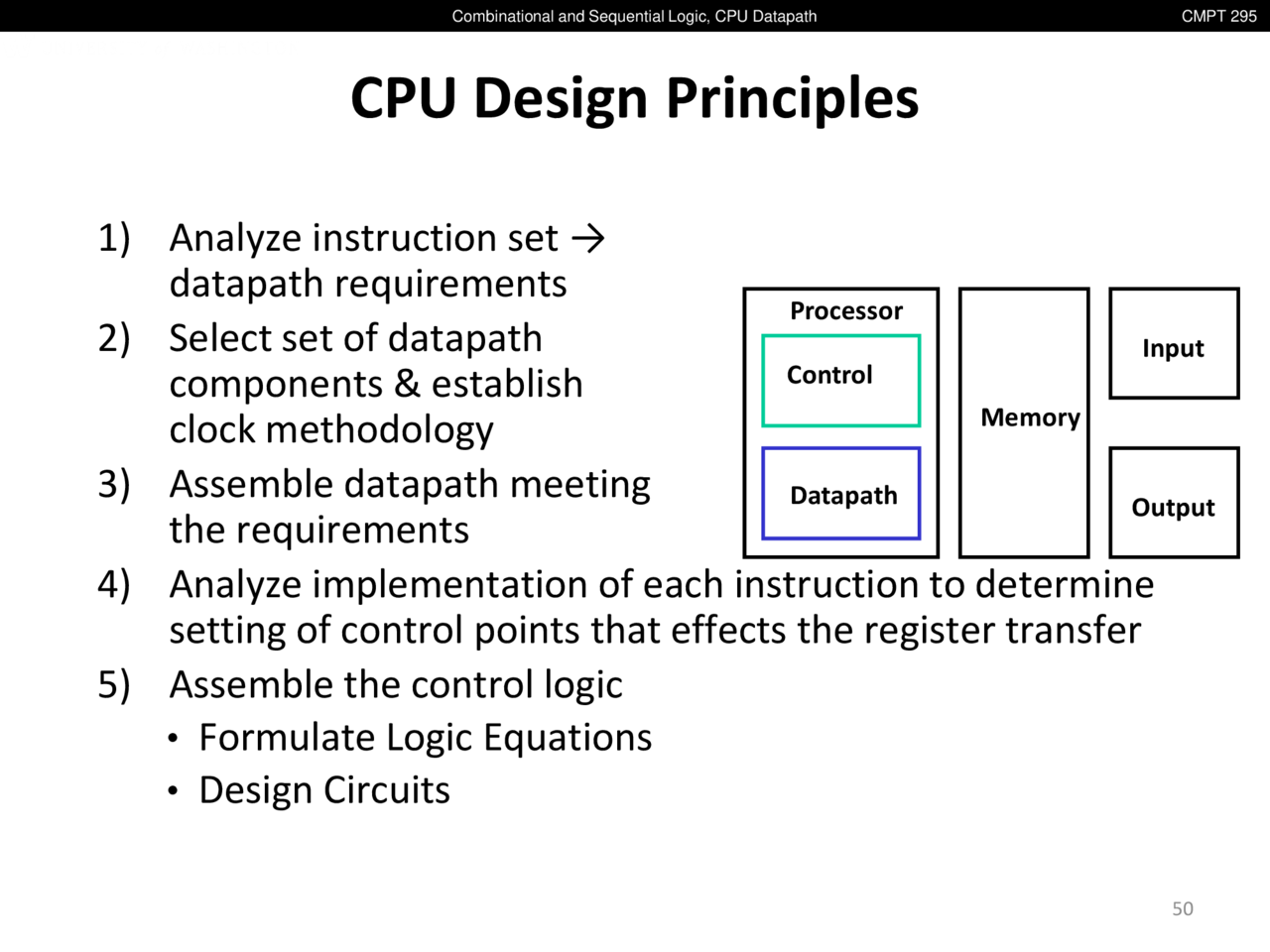 Combinational and Sequential Logic, CPU Datapath

CMPT 295

CPU Design Principles

1) Analyze instruction set → datapath requirements
2) Select set of datapath components & establish clock methodology
3) Assemble datapath meeting the requirements
4) Analyze implementation of each instruction to determine setting of control points that effects the register transfer
5) Assemble the control logic
• Formulate Logic Equations
• Design Circuits

Processor

Control

Datapath

Memory

Input

Output

50